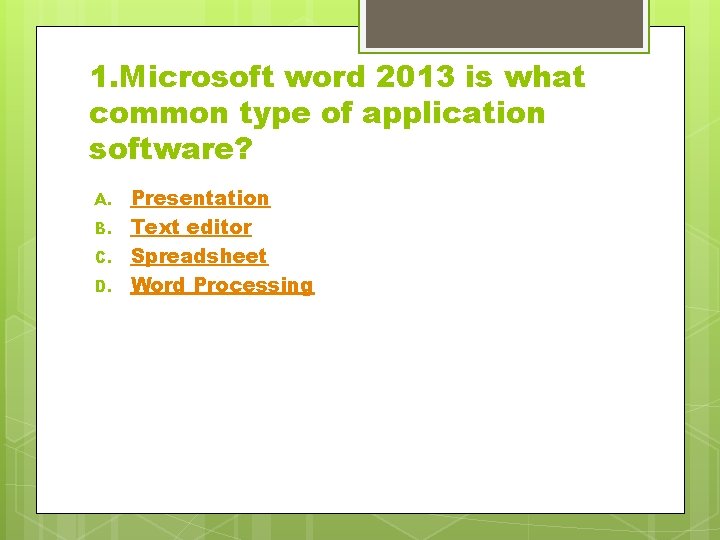 1.Microsoft word 2013 is what common type of application software?

A. Presentation
B. Text editor
C. Spreadsheet
D. Word Processing